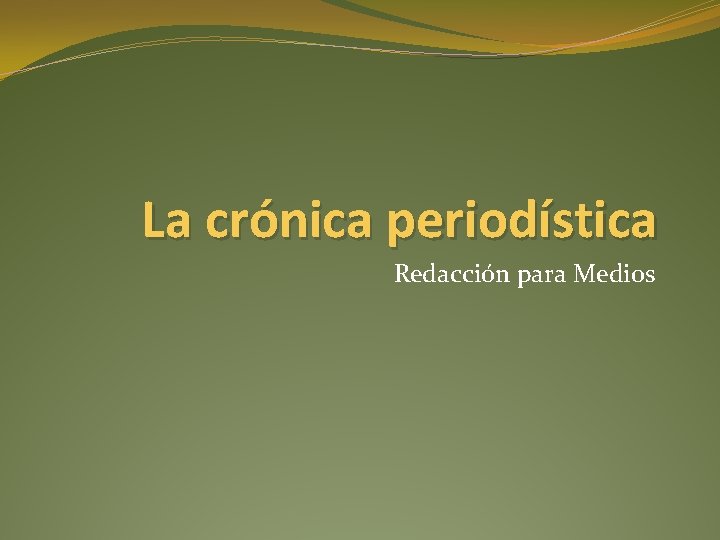 La crónica periodística

Redacción para Medios